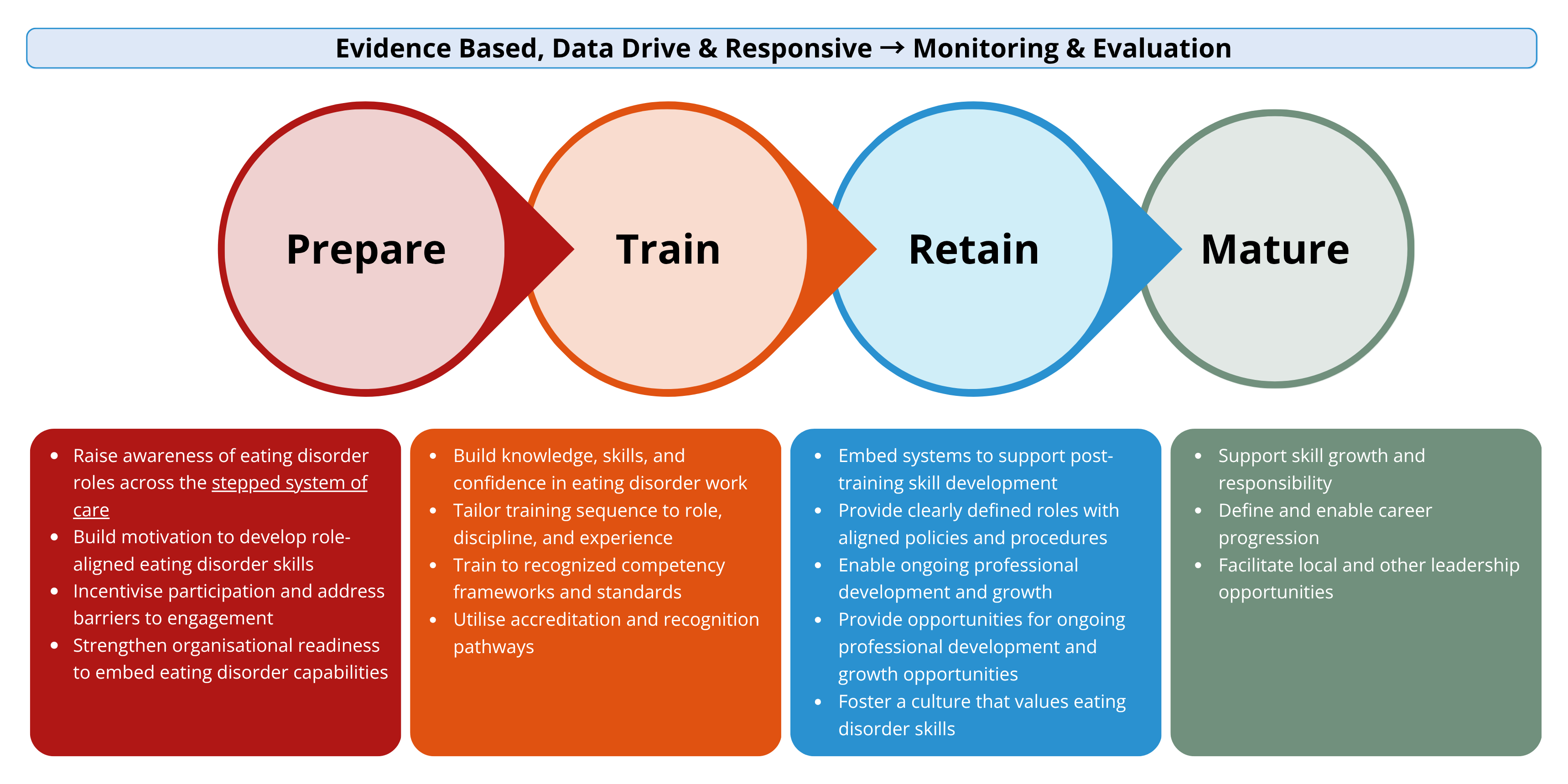 Evidence Based, Data Drive & Responsive → Monitoring & Evaluation

Prepare

Train

Retain

Mature

- Raise awareness of eating disorder roles across the stepped system of care
- Build motivation to develop role-aligned eating disorder skills
- Incentivise participation and address barriers to engagement
- Strengthen organisational readiness to embed eating disorder capabilities

- Build knowledge, skills, and confidence in eating disorder work
- Tailor training sequence to role, discipline, and experience
- Train to recognized competency frameworks and standards
- Utilise accreditation and recognition pathways

- Embed systems to support post-training skill development
- Provide clearly defined roles with aligned policies and procedures
- Enable ongoing professional development and growth
- Provide opportunities for ongoing professional development and growth opportunities
- Foster a culture that values eating disorder skills

- Support skill growth and responsibility
- Define and enable career progression
- Facilitate local and other leadership opportunities